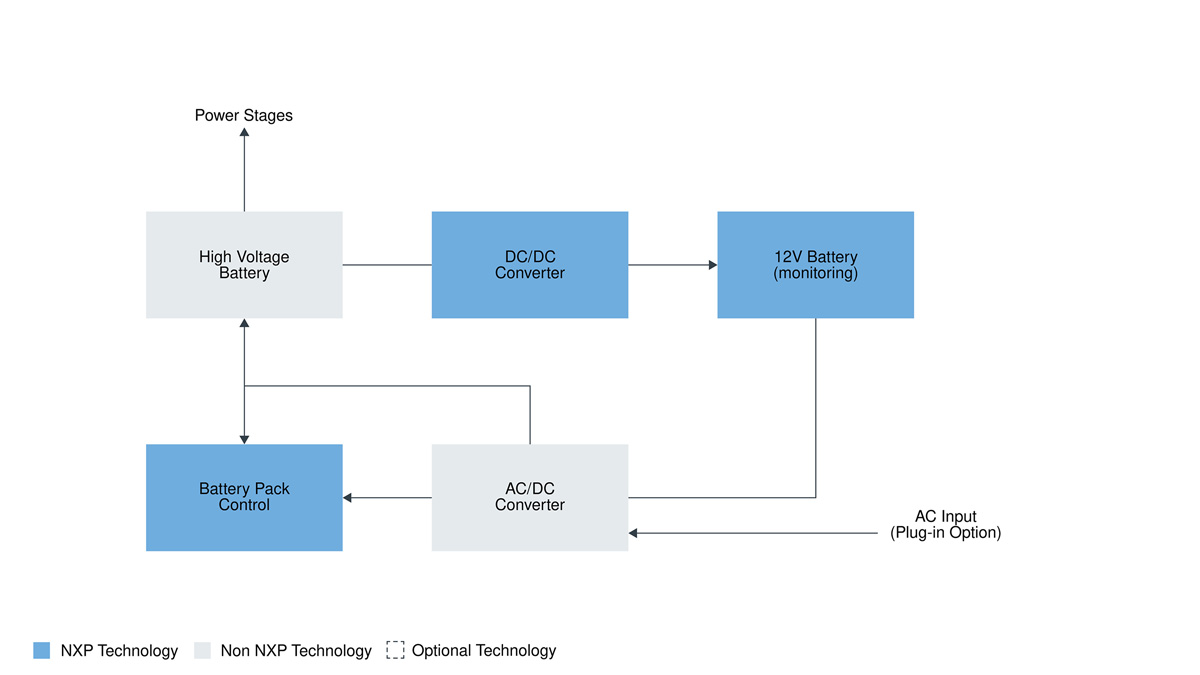 Power Stages

High Voltage Battery

DC/DC Converter

12V Battery (monitoring)

Battery Pack Control

AC/DC Converter

AC Input (Plug-in Option)

NXP Technology
Non NXP Technology
Optional Technology